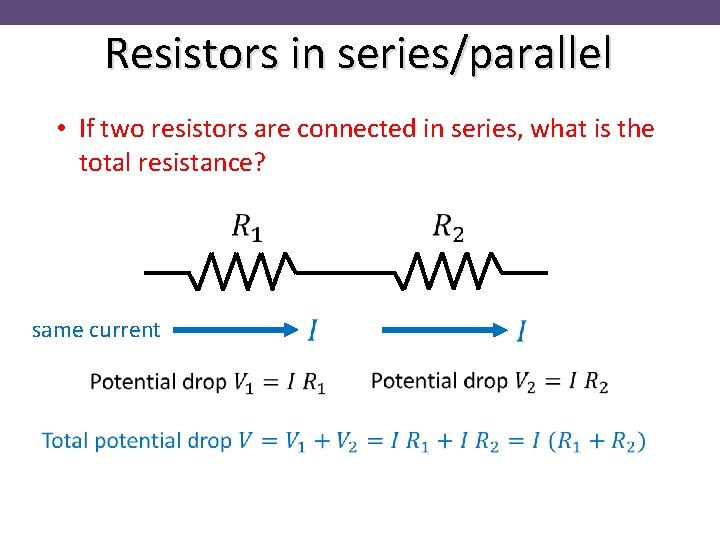 Resistors in series/parallel

• If two resistors are connected in series, what is the total resistance?

$R_1$ $R_2$

same current $I$ $I$

Potential drop $V_1 = I\ R_1$ Potential drop $V_2 = I\ R_2$

Total potential drop $V = V_1 + V_2 = I\ R_1 + I\ R_2 = I\ (R_1 + R_2)$